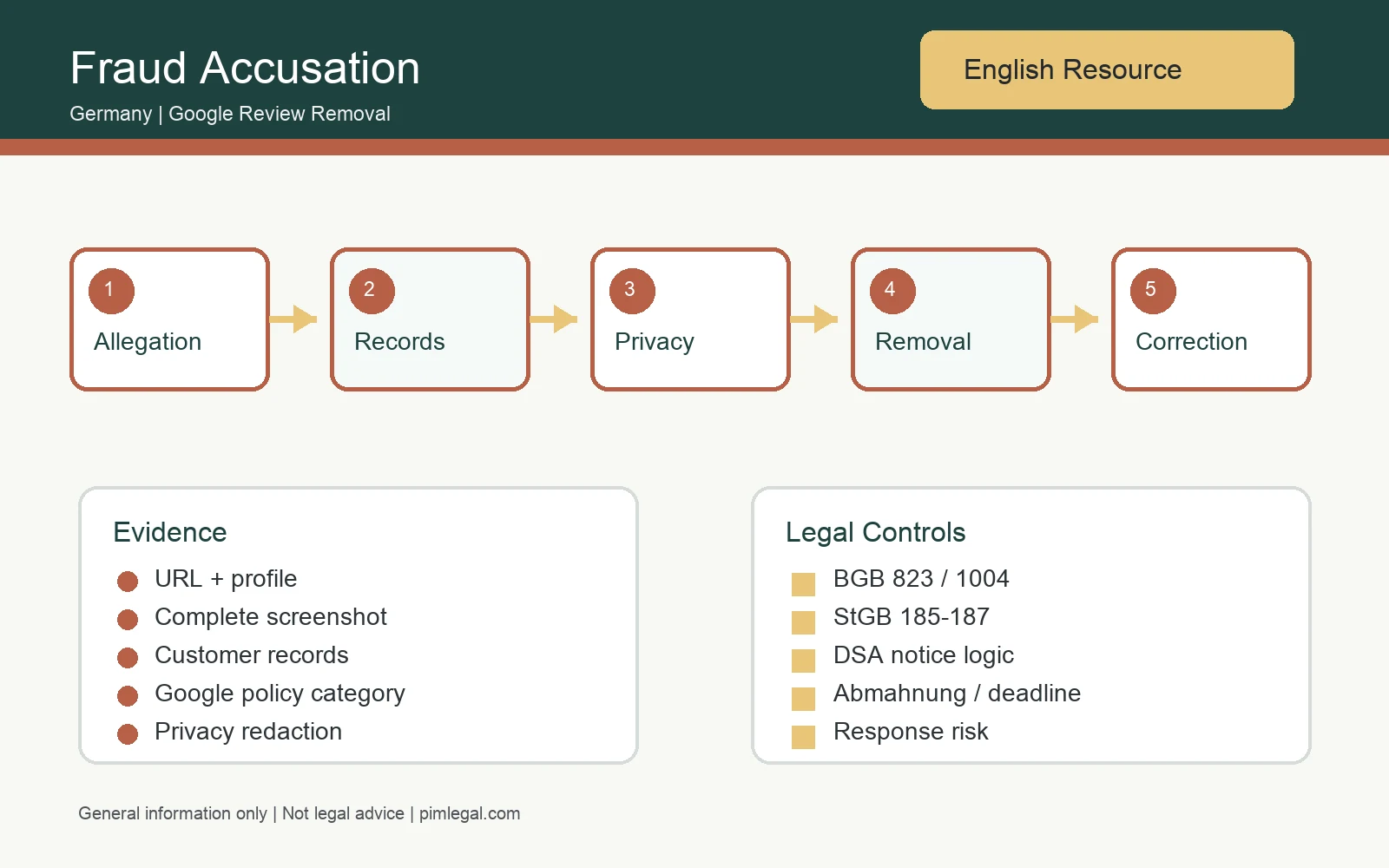 Fraud Accusation
Germany | Google Review Removal

English Resource

1
Allegation

2
Records

3
Privacy

4
Removal

5
Correction

Evidence
URL + profile
Complete screenshot
Customer records
Google policy category
Privacy redaction

Legal Controls
BGB 823 / 1004
StGB 185-187
DSA notice logic
Abmahnung / deadline
Response risk

General information only | Not legal advice | pimlegal.com